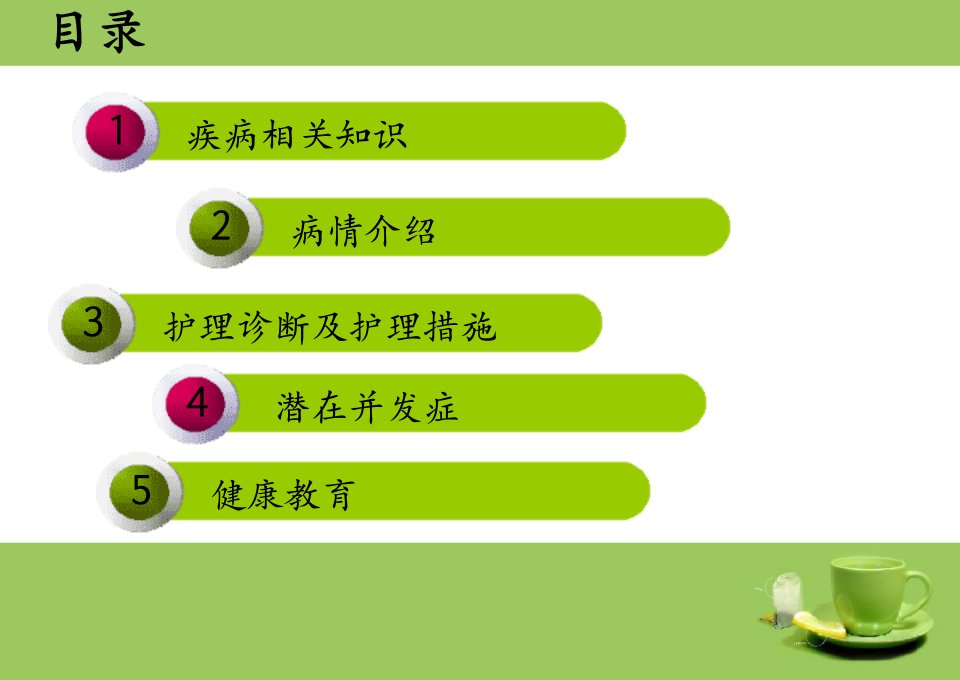 目录

1 疾病相关知识

2 病情介绍

3 护理诊断及护理措施

4 潜在并发症

5 健康教育